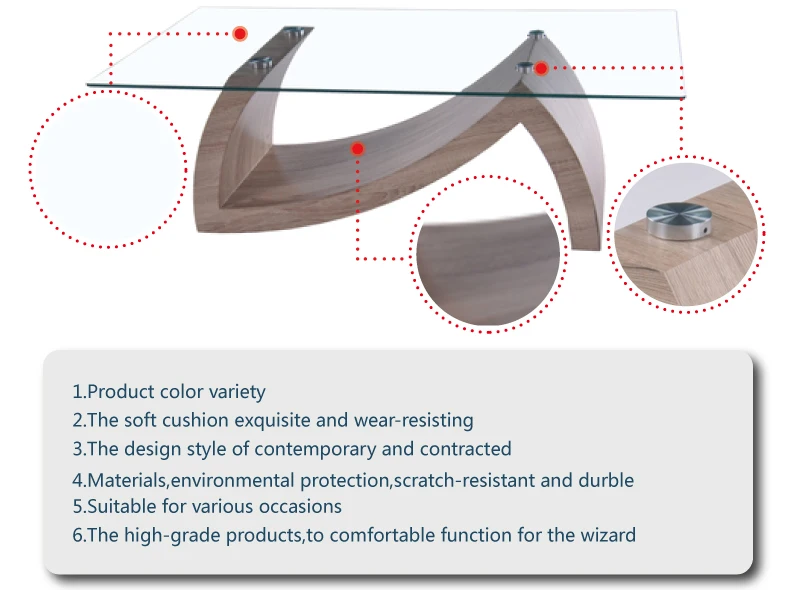 1.Product color variety
2.The soft cushion exquisite and wear-resisting
3.The design style of contemporary and contracted
4.Materials,environmental protection,scratch-resistant and durble
5.Suitable for various occasions
6.The high-grade products,to comfortable function for the wizard